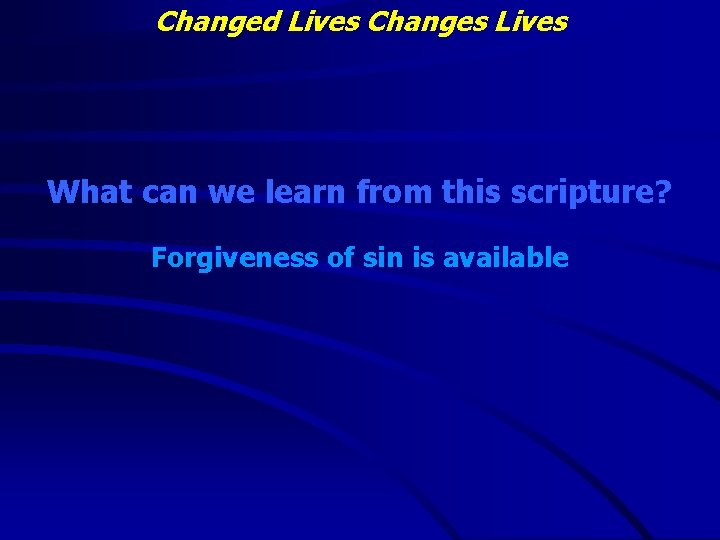 Changed Lives Changes Lives

What can we learn from this scripture?

Forgiveness of sin is available